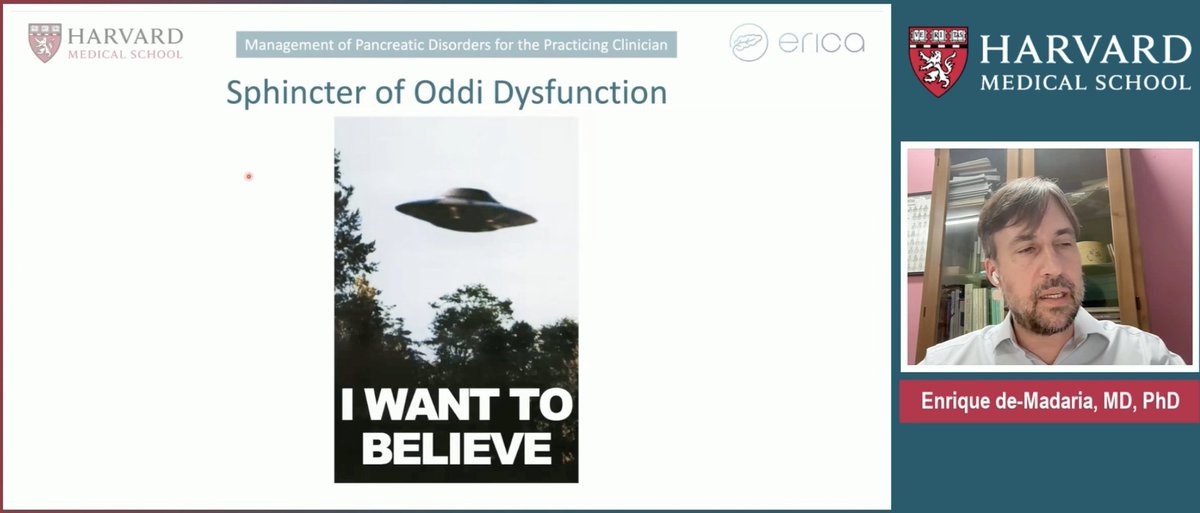 HARVARD
MEDICAL SCHOOL

Management of Pancreatic Disorders for the Practicing Clinician

erica

Sphincter of Oddi Dysfunction

I WANT TO BELIEVE

HARVARD
MEDICAL SCHOOL

Enrique de-Madaria, MD, PhD